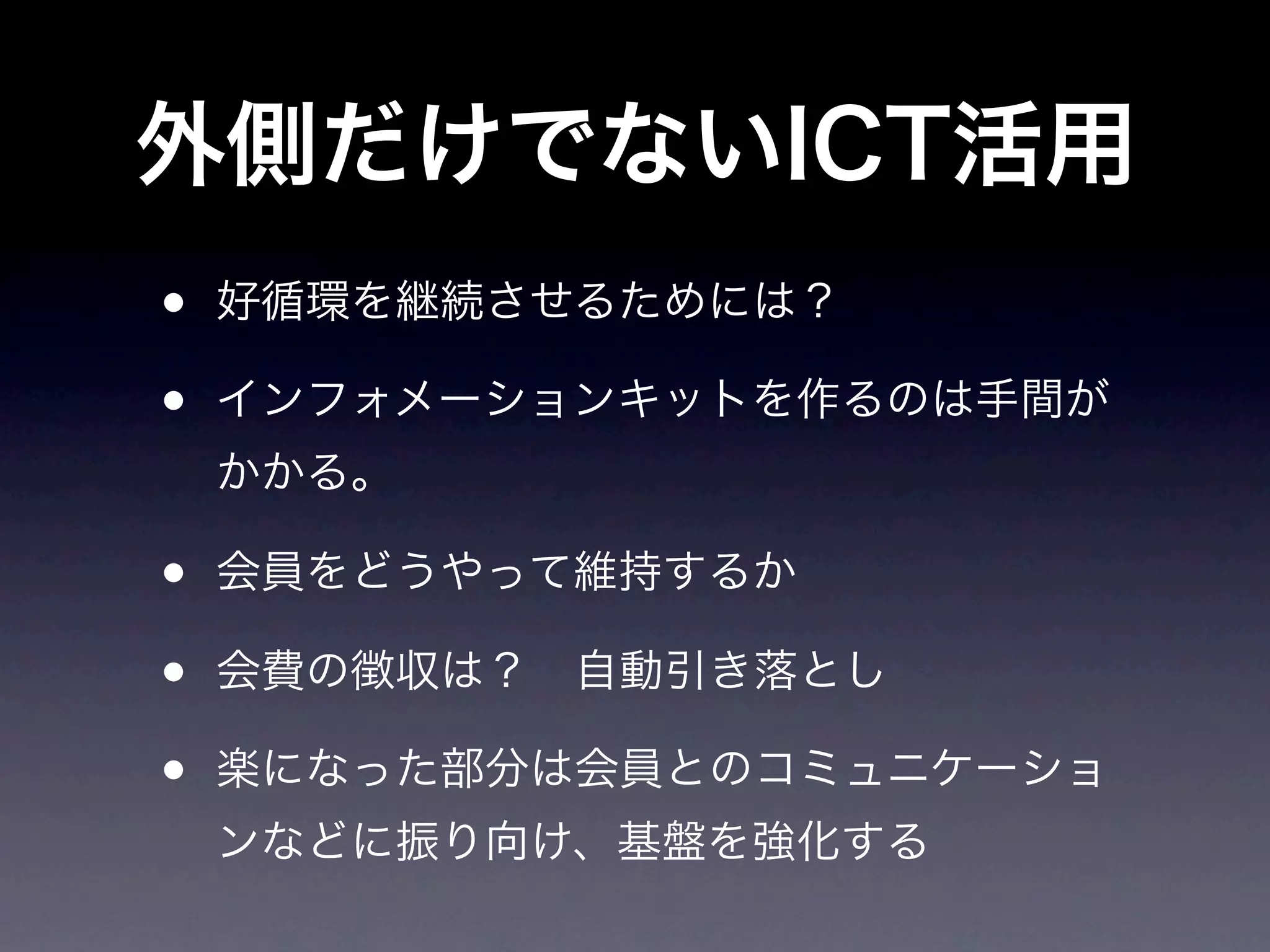 外側だけでないICT活用

• 好循環を継続させるためには？

• インフォメーションキットを作るのは手間がかかる。

• 会員をどうやって維持するか

• 会費の徴収は？　自動引き落とし

• 楽になった部分は会員とのコミュニケーションなどに振り向け、基盤を強化する